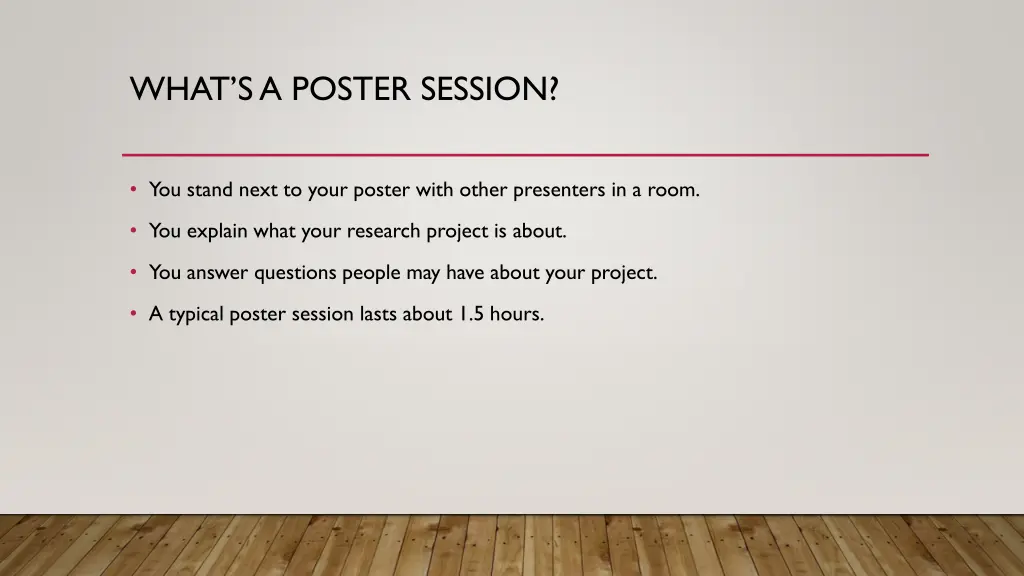 WHAT'S A POSTER SESSION?

• You stand next to your poster with other presenters in a room.

• You explain what your research project is about.

• You answer questions people may have about your project.

• A typical poster session lasts about 1.5 hours.